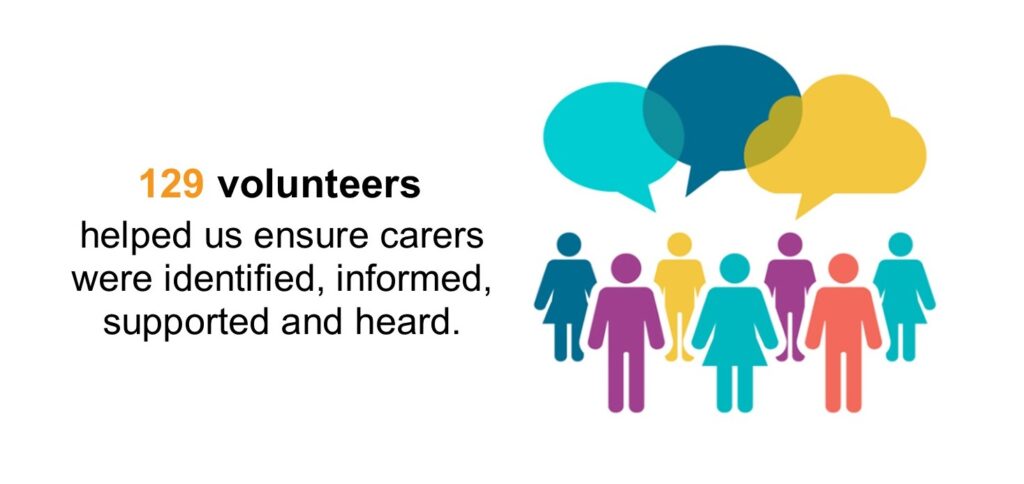 129 volunteers

helped us ensure carers were identified, informed, supported and heard.